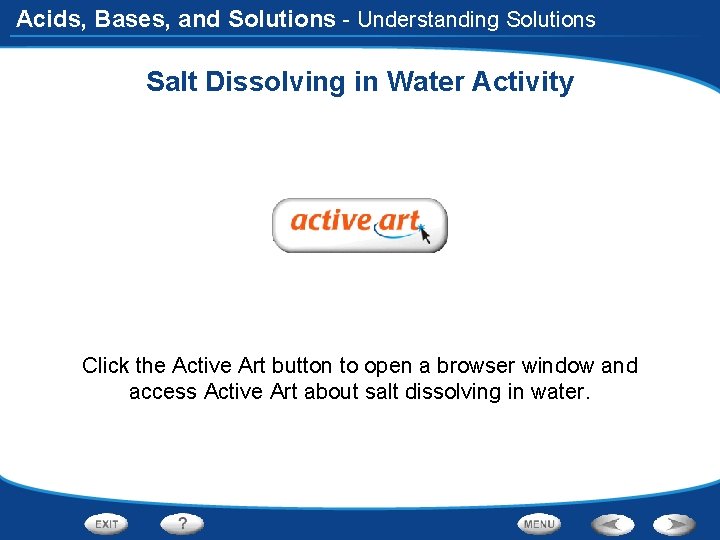 Acids, Bases, and Solutions - Understanding Solutions

Salt Dissolving in Water Activity

active art

Click the Active Art button to open a browser window and access Active Art about salt dissolving in water.

EXIT ? MENU